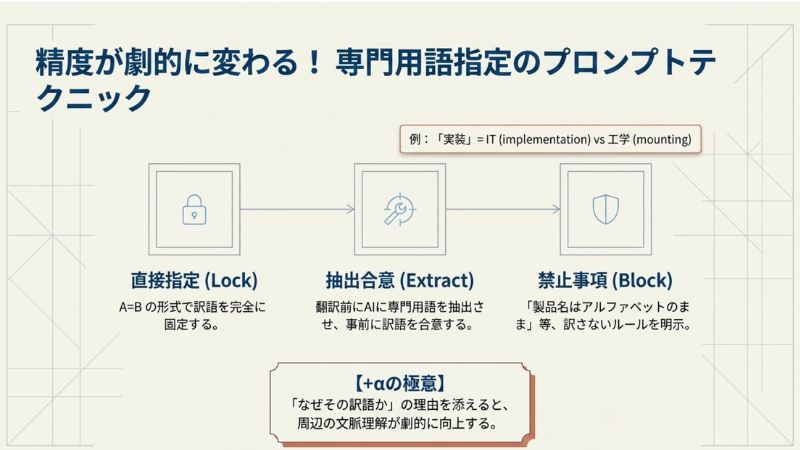 精度が劇的に変わる！ 専門用語指定のプロンプトテクニック

例：「実装」= IT (implementation) vs 工学 (mounting)

直接指定 (Lock)
A=B の形式で訳語を完全に固定する。

抽出合意 (Extract)
翻訳前にAIに専門用語を抽出させ、事前に訳語を合意する。

禁止事項 (Block)
「製品名はアルファベットのまま」等、訳さないルールを明示。

【+αの極意】
「なぜその訳語か」の理由を添えると、周辺の文脈理解が劇的に向上する。